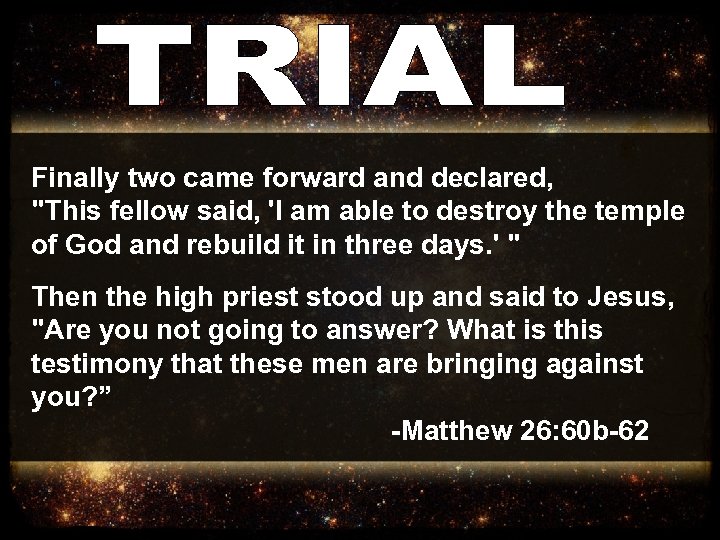 TRIAL

Finally two came forward and declared, "This fellow said, 'I am able to destroy the temple of God and rebuild it in three days.' "

Then the high priest stood up and said to Jesus, "Are you not going to answer? What is this testimony that these men are bringing against you?”

-Matthew 26:60b-62